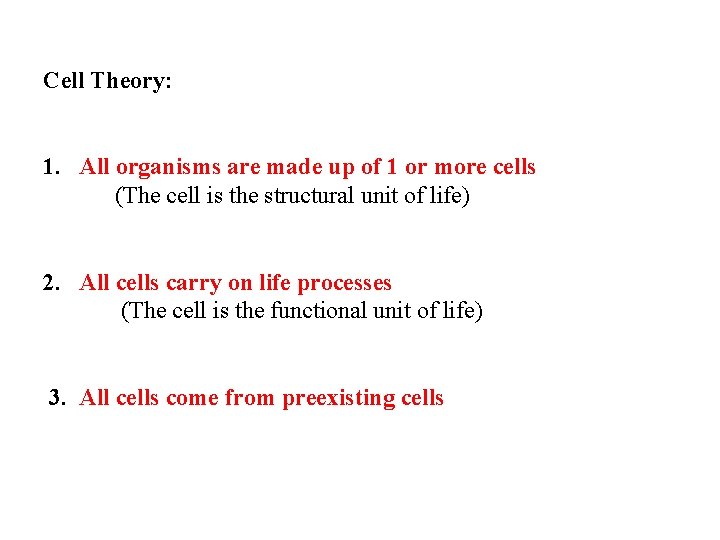 Cell Theory:

1. All organisms are made up of 1 or more cells
(The cell is the structural unit of life)

2. All cells carry on life processes
(The cell is the functional unit of life)

3. All cells come from preexisting cells